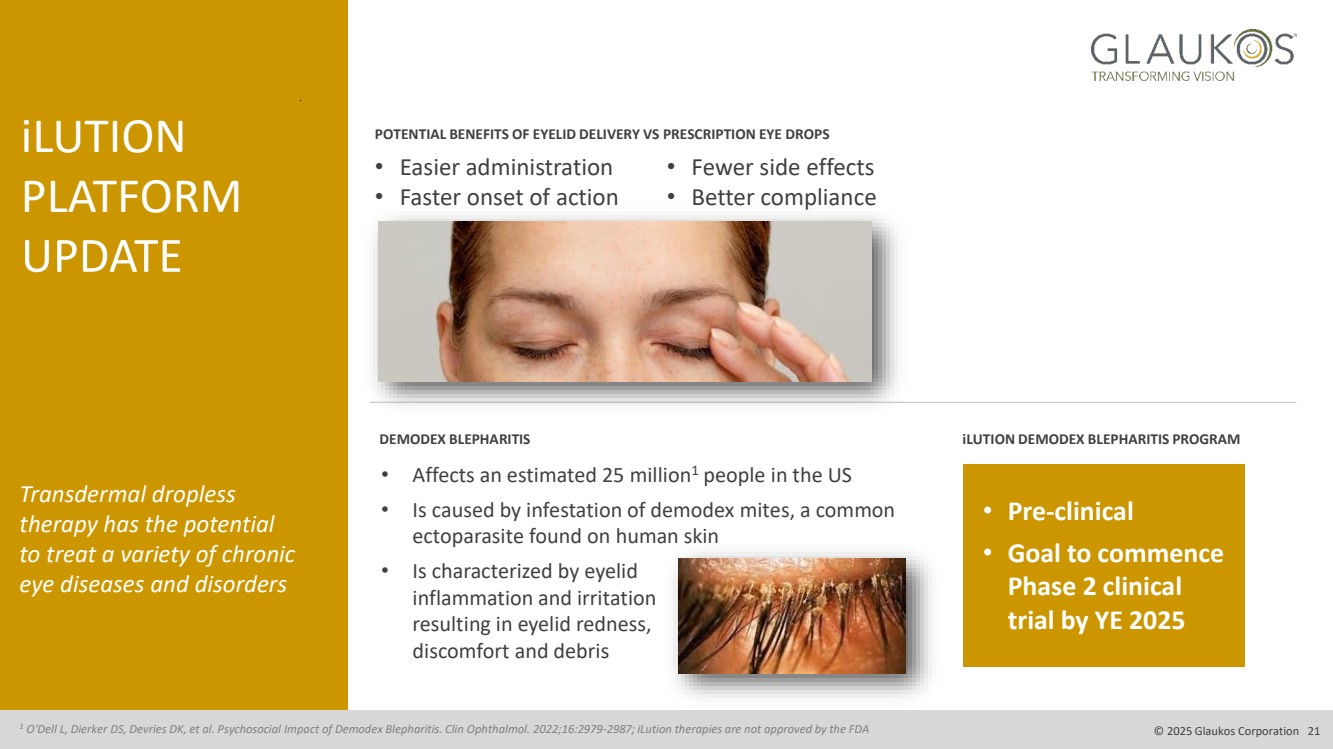 iLUTION PLATFORM UPDATE

Transdermal dropless therapy has the potential to treat a variety of chronic eye diseases and disorders

GLAUKOS
TRANSFORMING VISION

POTENTIAL BENEFITS OF EYELID DELIVERY VS PRESCRIPTION EYE DROPS

• Easier administration
• Faster onset of action

• Fewer side effects
• Better compliance

DEMODEX BLEPHARITIS

• Affects an estimated 25 million$^1$ people in the US
• Is caused by infestation of demodex mites, a common ectoparasite found on human skin
• Is characterized by eyelid inflammation and irritation resulting in eyelid redness, discomfort and debris

iLUTION DEMODEX BLEPHARITIS PROGRAM

• Pre-clinical
• Goal to commence Phase 2 clinical trial by YE 2025

$^1$ O'Dell L, Dierker DS, Devries DK, et al. Psychosocial Impact of Demodex Blepharitis. Clin Ophthalmol. 2022;16:2979-2987; iLution therapies are not approved by the FDA

© 2025 Glaukos Corporation 21